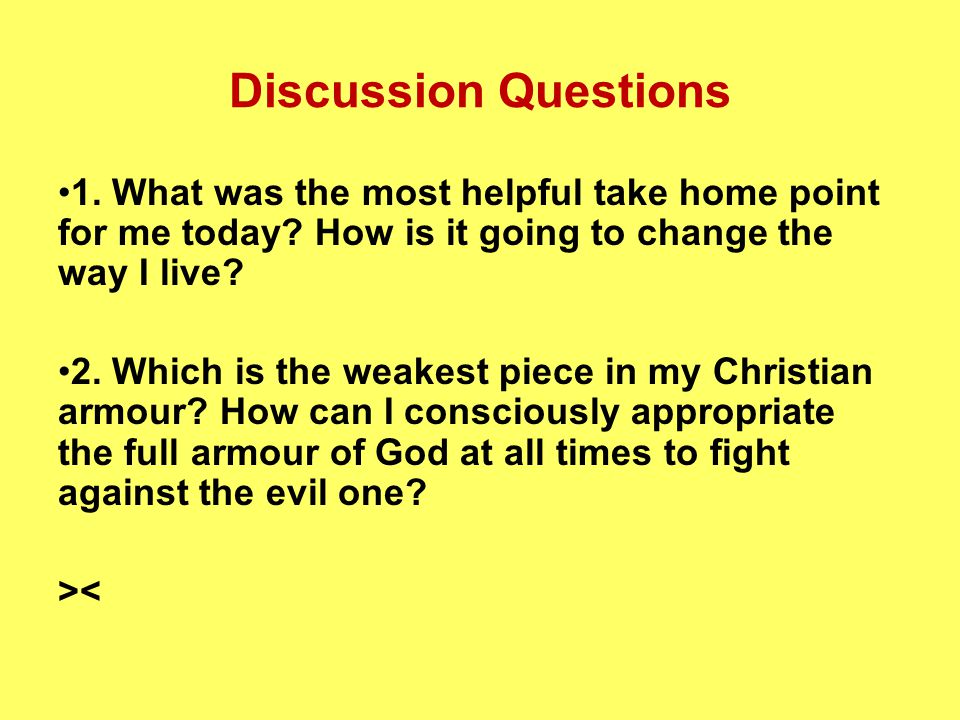 Discussion Questions

•1. What was the most helpful take home point for me today? How is it going to change the way I live?

•2. Which is the weakest piece in my Christian armour? How can I consciously appropriate the full armour of God at all times to fight against the evil one?

><